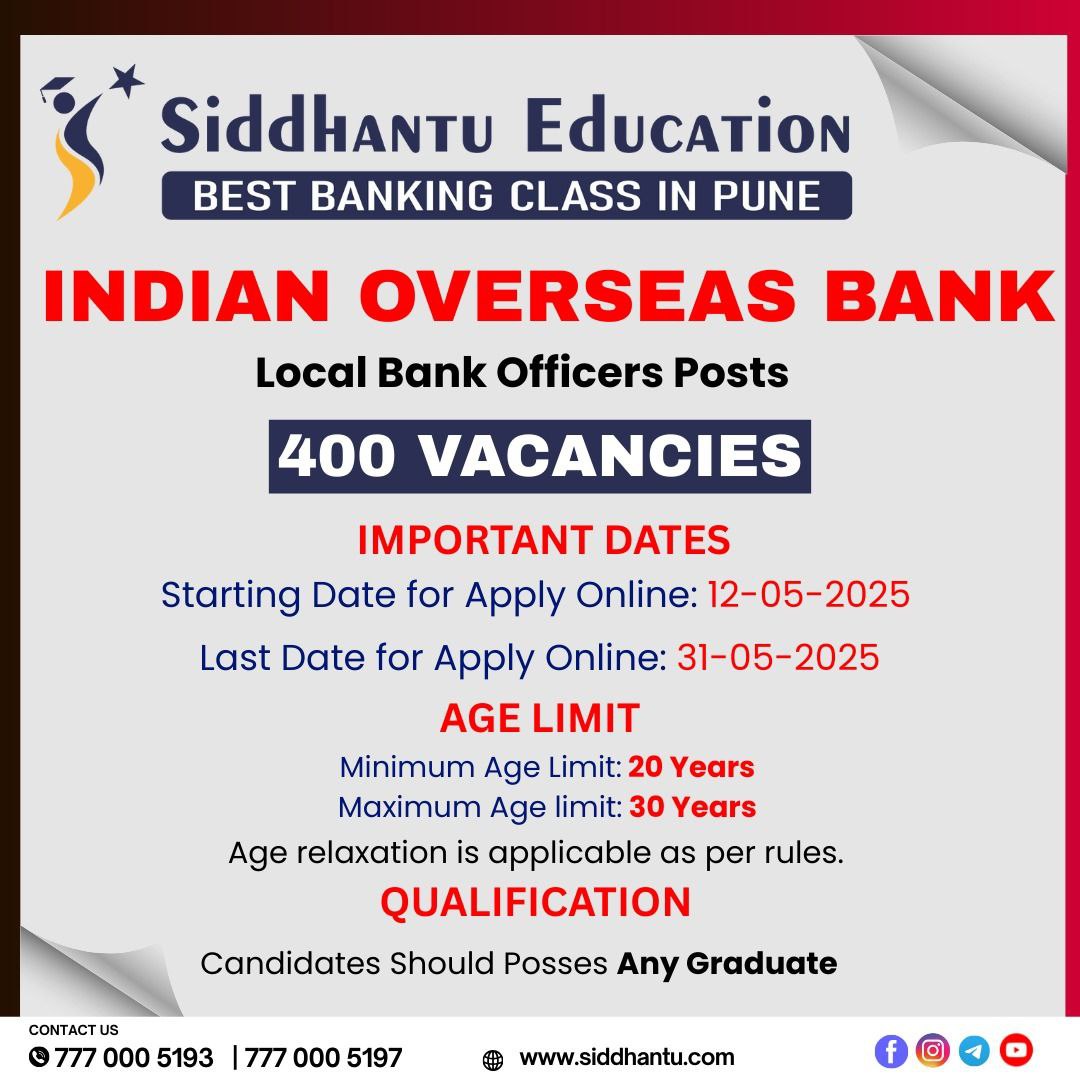 Siddhantu Education
BEST BANKING CLASS IN PUNE

INDIAN OVERSEAS BANK
Local Bank Officers Posts
400 VACANCIES

IMPORTANT DATES
Starting Date for Apply Online: 12-05-2025
Last Date for Apply Online: 31-05-2025

AGE LIMIT
Minimum Age Limit: 20 Years
Maximum Age limit: 30 Years
Age relaxation is applicable as per rules.

QUALIFICATION
Candidates Should Posses Any Graduate

CONTACT US
777 000 5193 | 777 000 5197
www.siddhantu.com